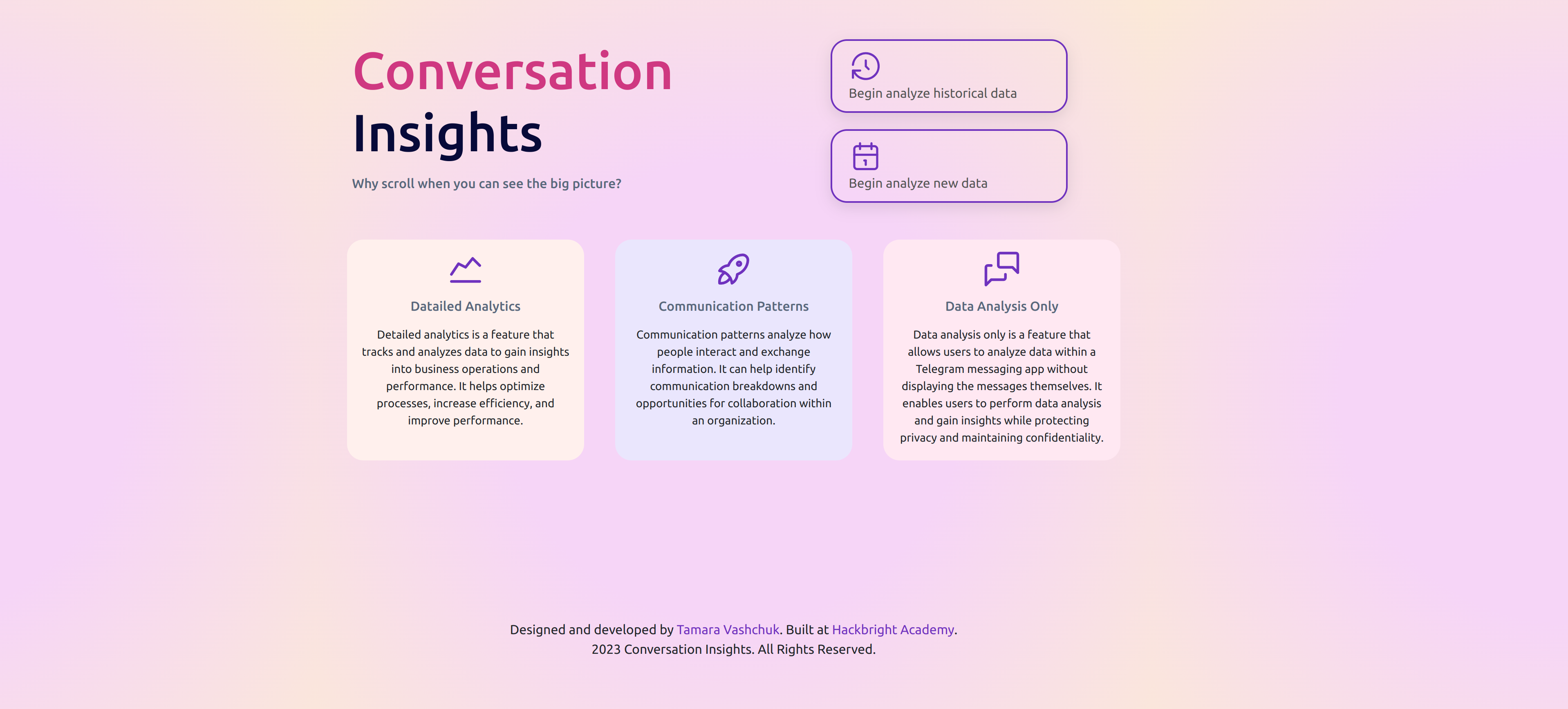 Conversation Insights

Why scroll when you can see the big picture?

Begin analyze historical data

Begin analyze new data

Datailed Analytics

Detailed analytics is a feature that tracks and analyzes data to gain insights into business operations and performance. It helps optimize processes, increase efficiency, and improve performance.

Communication Patterns

Communication patterns analyze how people interact and exchange information. It can help identify communication breakdowns and opportunities for collaboration within an organization.

Data Analysis Only

Data analysis only is a feature that allows users to analyze data within a Telegram messaging app without displaying the messages themselves. It enables users to perform data analysis and gain insights while protecting privacy and maintaining confidentiality.

Designed and developed by Tamara Vashchuk. Built at Hackbright Academy.
2023 Conversation Insights. All Rights Reserved.